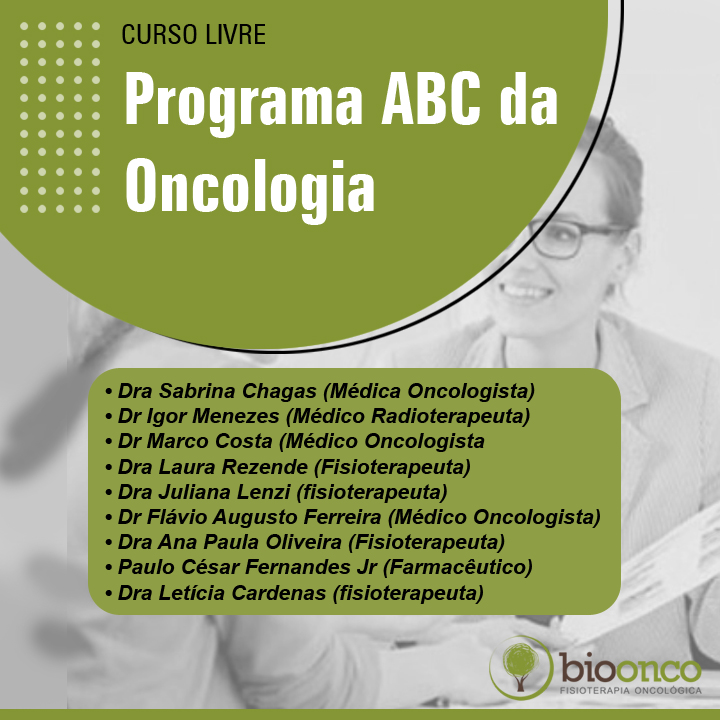 CURSO LIVRE

Programa ABC da Oncologia

• Dra Sabrina Chagas (Médica Oncologista)
• Dr Igor Menezes (Médico Radioterapeuta)
• Dr Marco Costa (Médico Oncologista
• Dra Laura Rezende (Fisioterapeuta)
• Dra Juliana Lenzi (fisioterapeuta)
• Dr Flávio Augusto Ferreira (Médico Oncologista)
• Dra Ana Paula Oliveira (Fisioterapeuta)
• Paulo César Fernandes Jr (Farmacêutico)
• Dra Letícia Cardenas (fisioterapeuta)

bioonco
FISIOTERAPIA ONCOLÓGICA